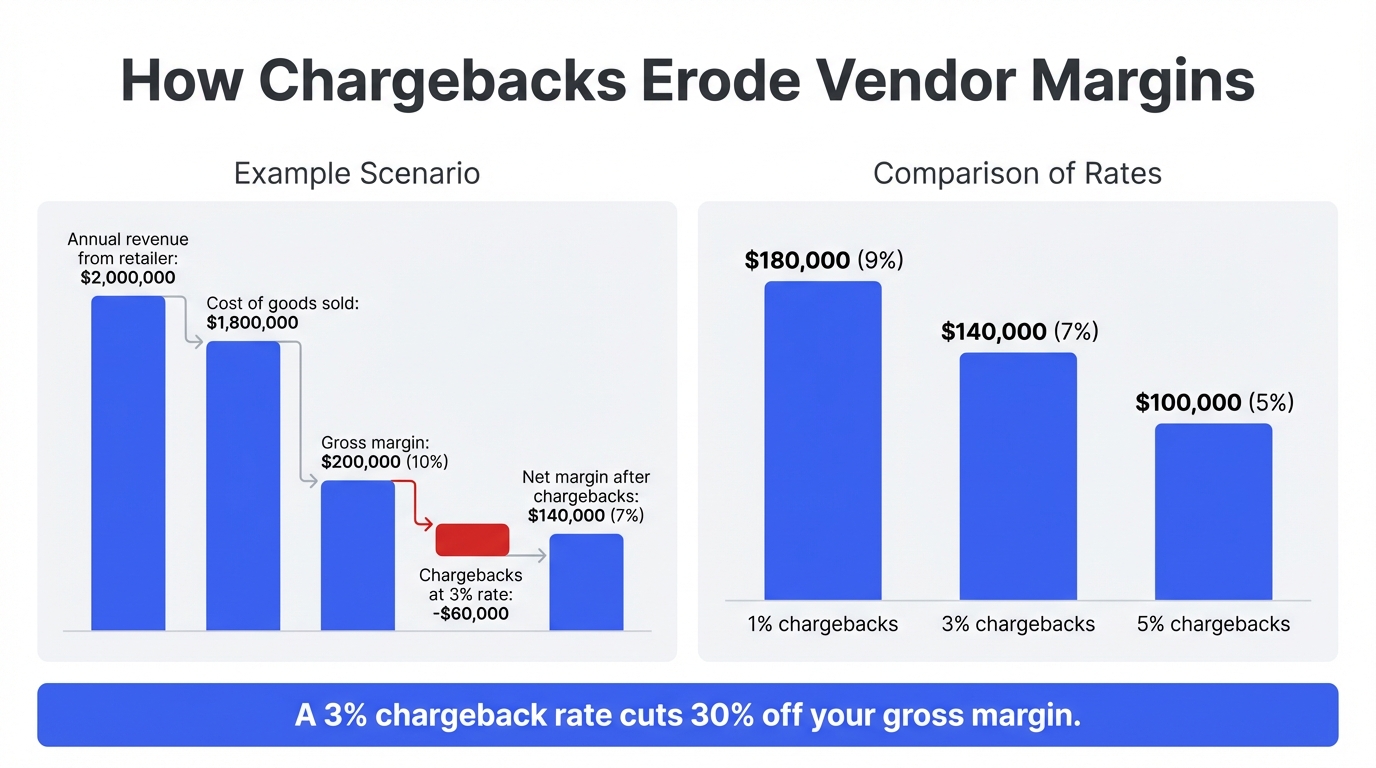 How Chargebacks Erode Vendor Margins

Example Scenario

Annual revenue from retailer: $2,000,000

Cost of goods sold: $1,800,000

Gross margin: $200,000 (10%)

Chargebacks at 3% rate: -$60,000

Net margin after chargebacks: $140,000 (7%)

Comparison of Rates

$180,000 (9%)

$140,000 (7%)

$100,000 (5%)

1% chargebacks

3% chargebacks

5% chargebacks

A 3% chargeback rate cuts 30% off your gross margin.